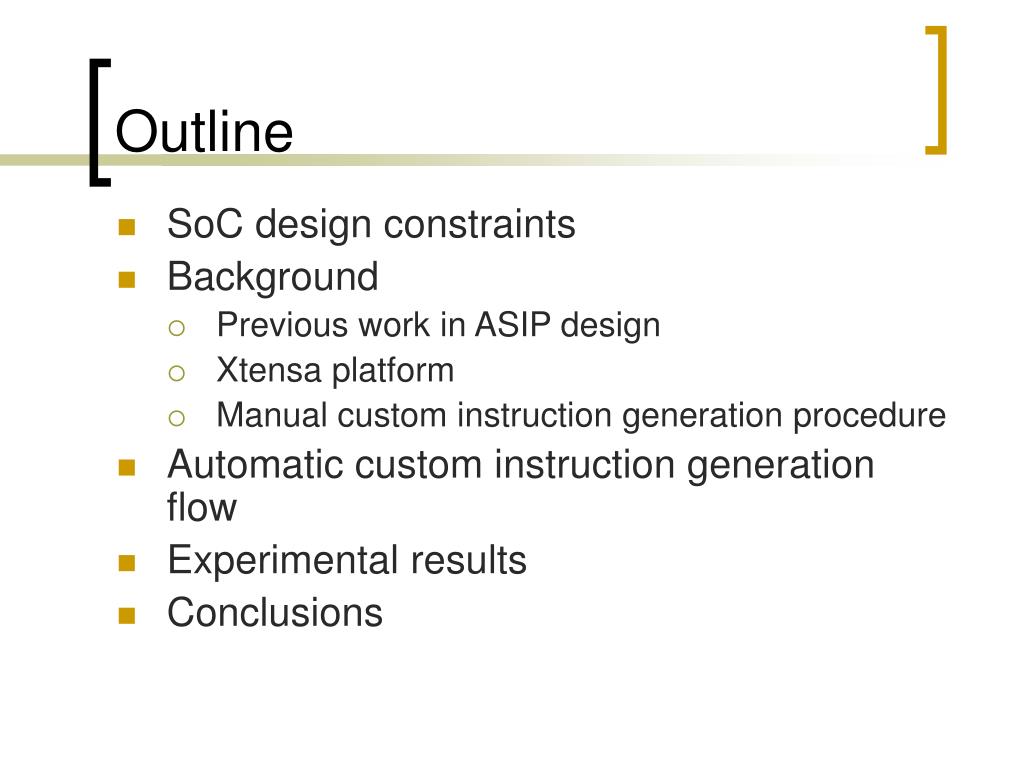 Outline

- SoC design constraints
- Background
  - Previous work in ASIP design
  - Xtensa platform
  - Manual custom instruction generation procedure
- Automatic custom instruction generation flow
- Experimental results
- Conclusions